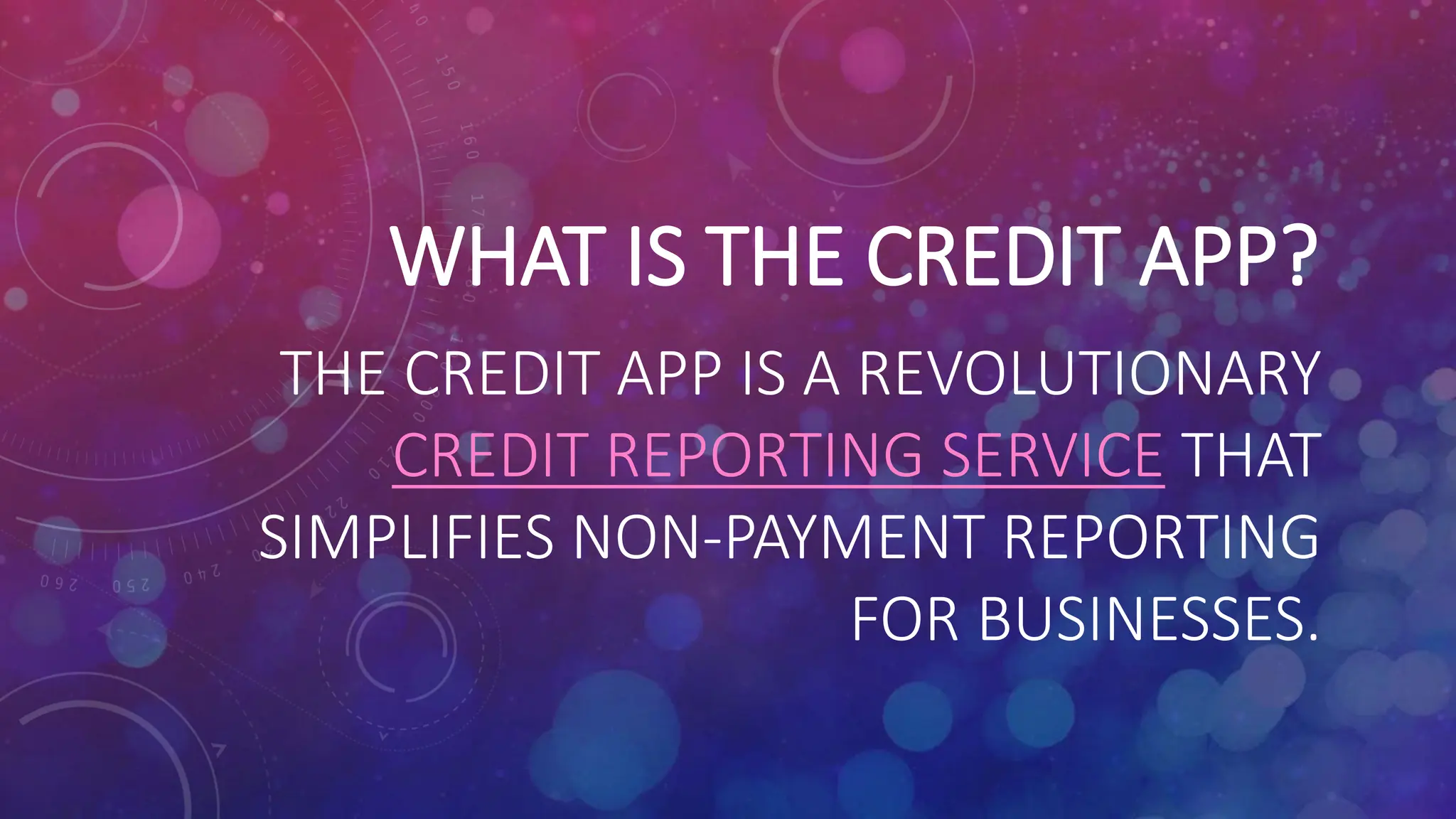 WHAT IS THE CREDIT APP?

THE CREDIT APP IS A REVOLUTIONARY CREDIT REPORTING SERVICE THAT SIMPLIFIES NON-PAYMENT REPORTING FOR BUSINESSES.